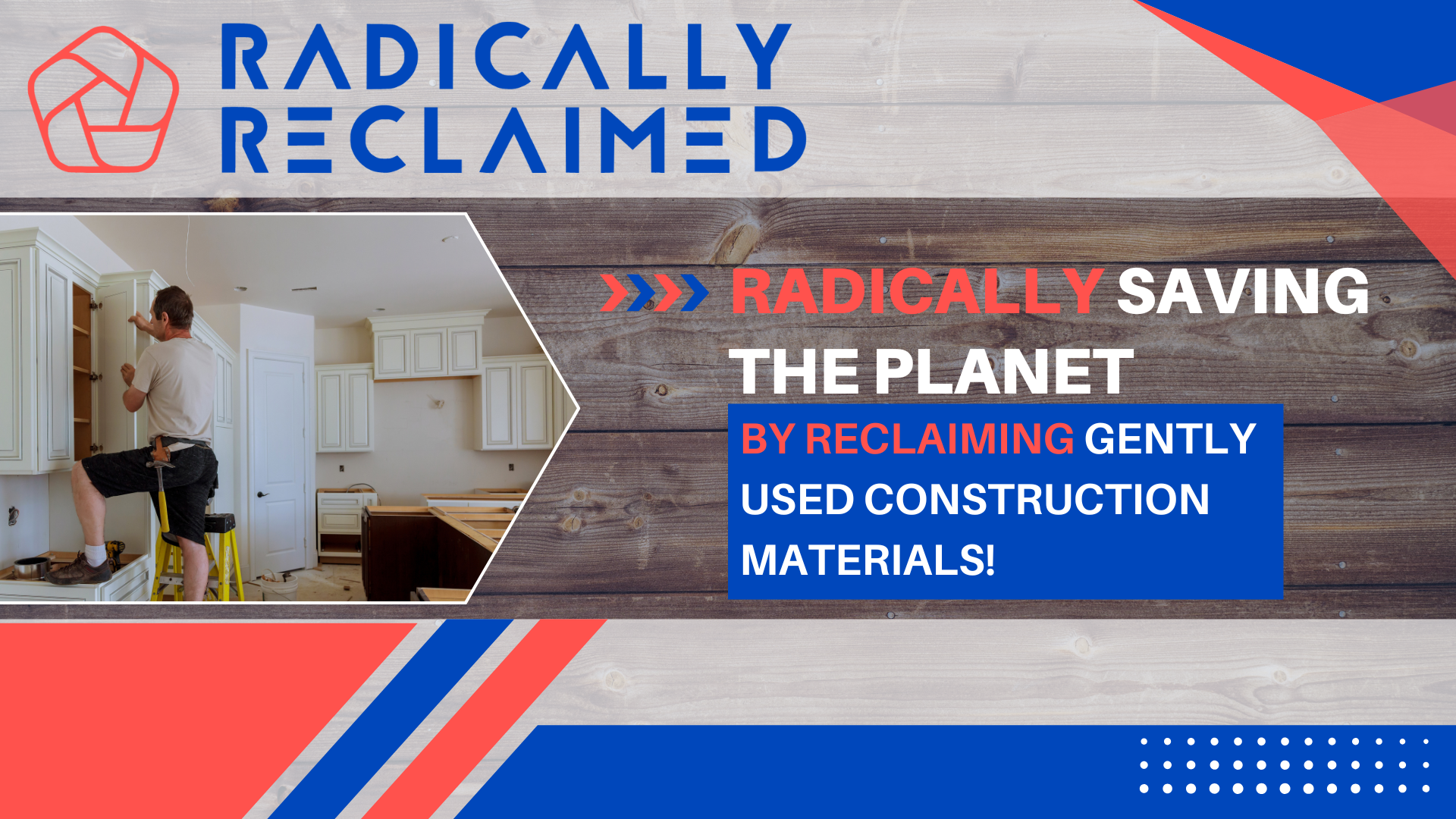 RADICALLY RECLAIMED

RADICALLY SAVING THE PLANET

BY RECLAIMING GENTLY USED CONSTRUCTION MATERIALS!